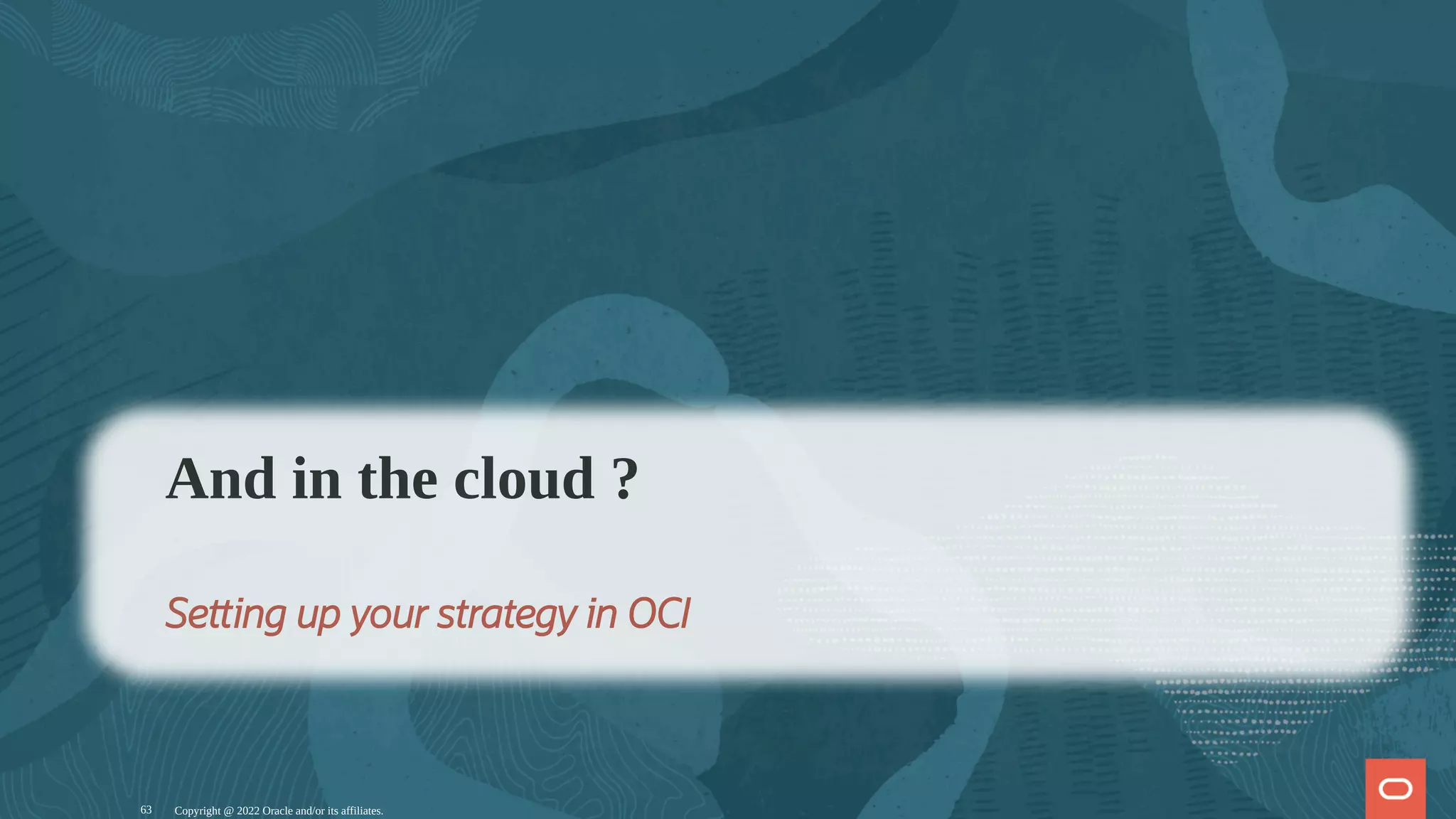 And in the cloud ?

Setting up your strategy in OCI

63 Copyright @ 2022 Oracle and/or its affiliates.